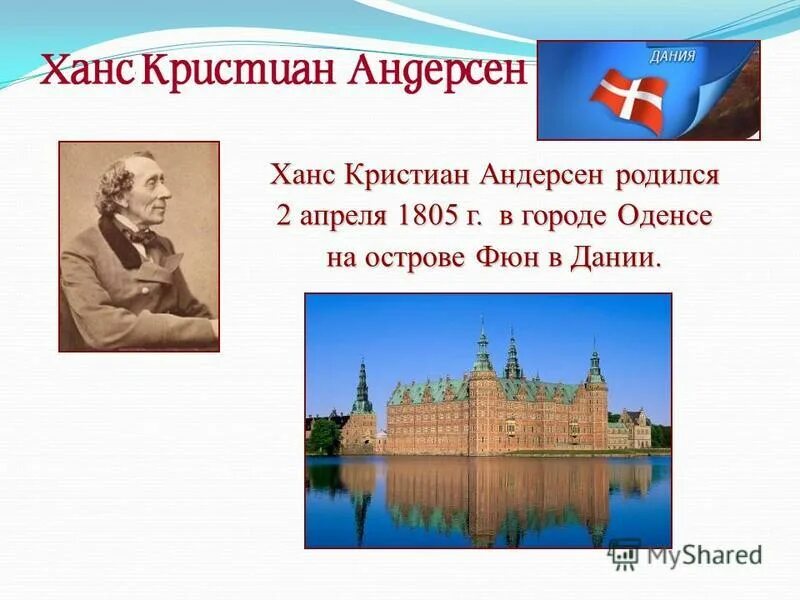 Ханс Кристиан Андерсен

ДАНИЯ

Ханс Кристиан Андерсен родился 2 апреля 1805 г. в городе Оденсе на острове Фюн в Дании.

MyShared